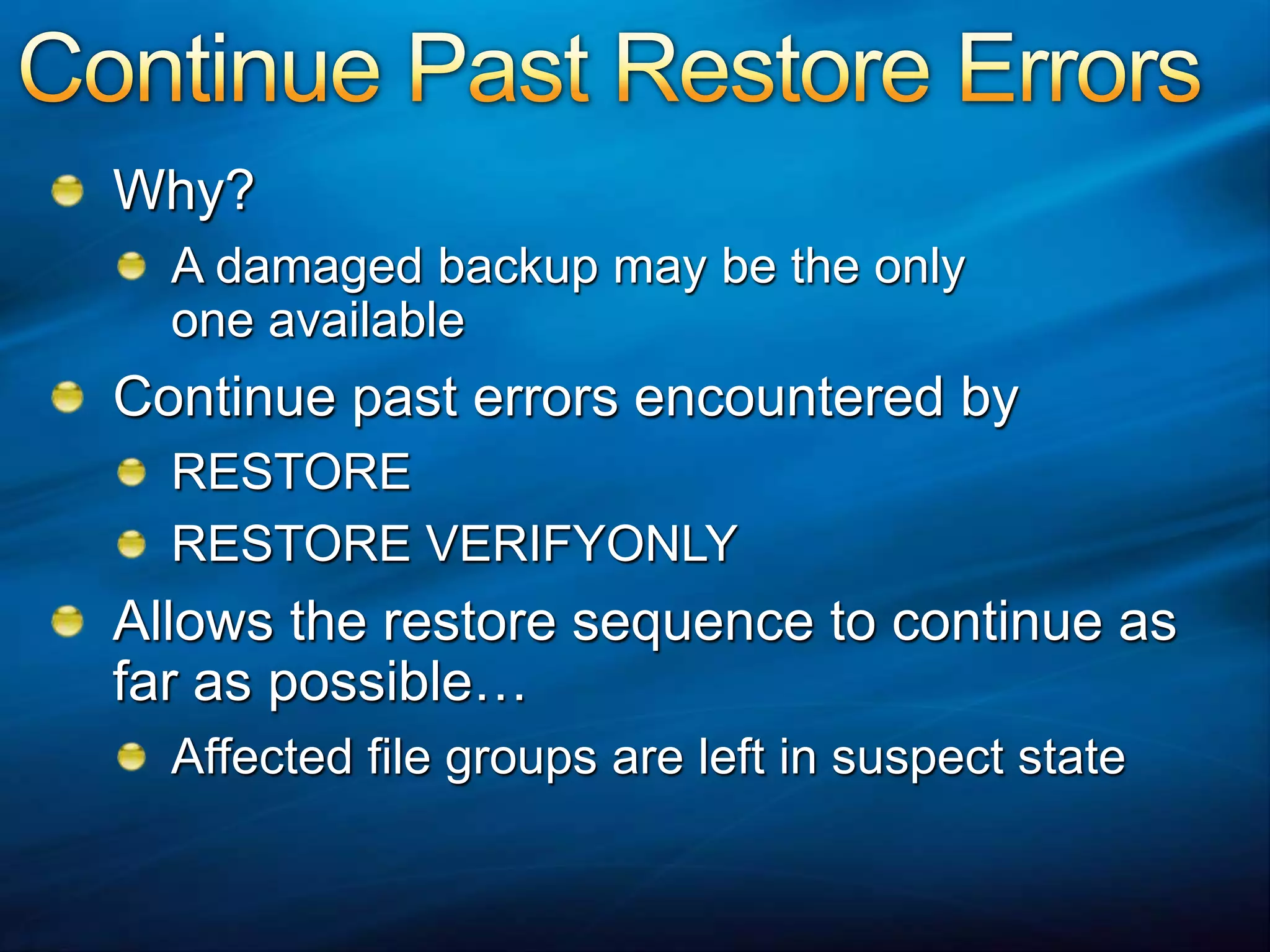 Continue Past Restore Errors

Why?

A damaged backup may be the only one available

Continue past errors encountered by

RESTORE

RESTORE VERIFYONLY

Allows the restore sequence to continue as far as possible…

Affected file groups are left in suspect state